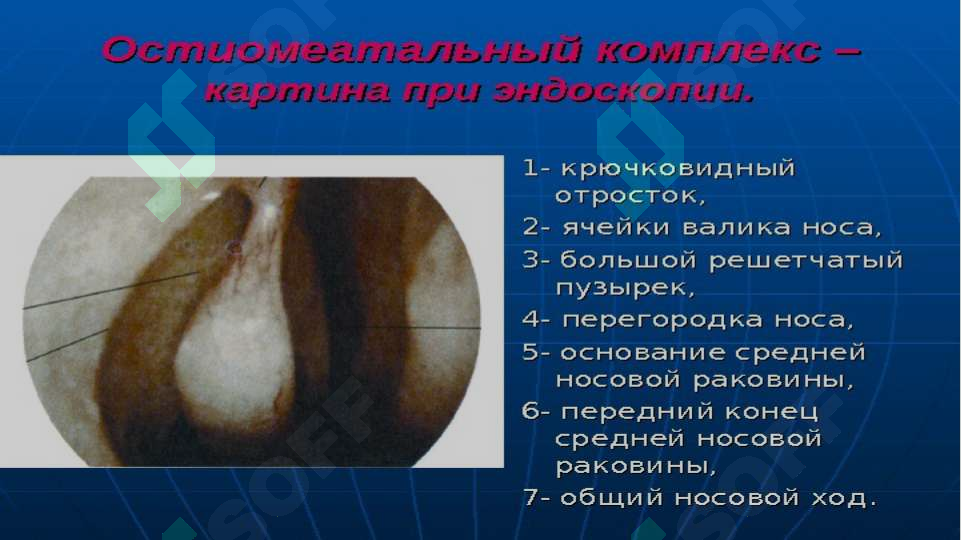 Остиомеатальный комплекс – картина при эндоскопии.

1- крючковидный отросток,
2- ячейки валика носа,
3- большой решетчатый пузырек,
4- перегородка носа,
5- основание средней носовой раковины,
6- передний конец средней носовой раковины,
7- общий носовой ход.